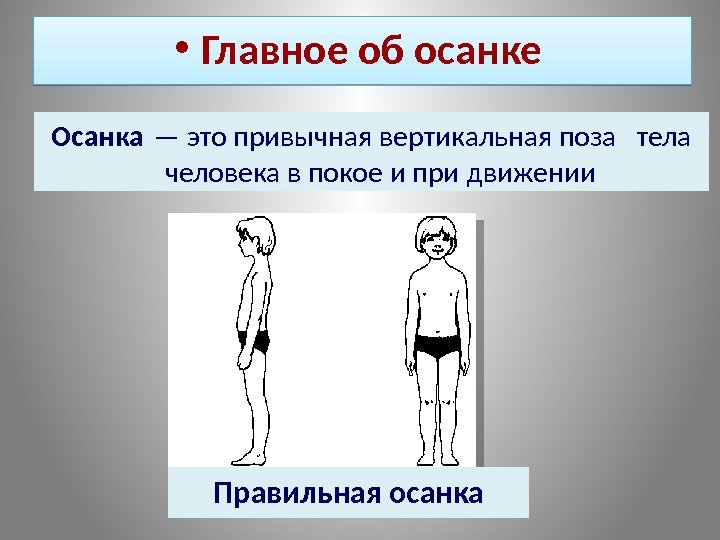 • Главное об осанке

Осанка — это привычная вертикальная поза тела человека в покое и при движении

Правильная осанка